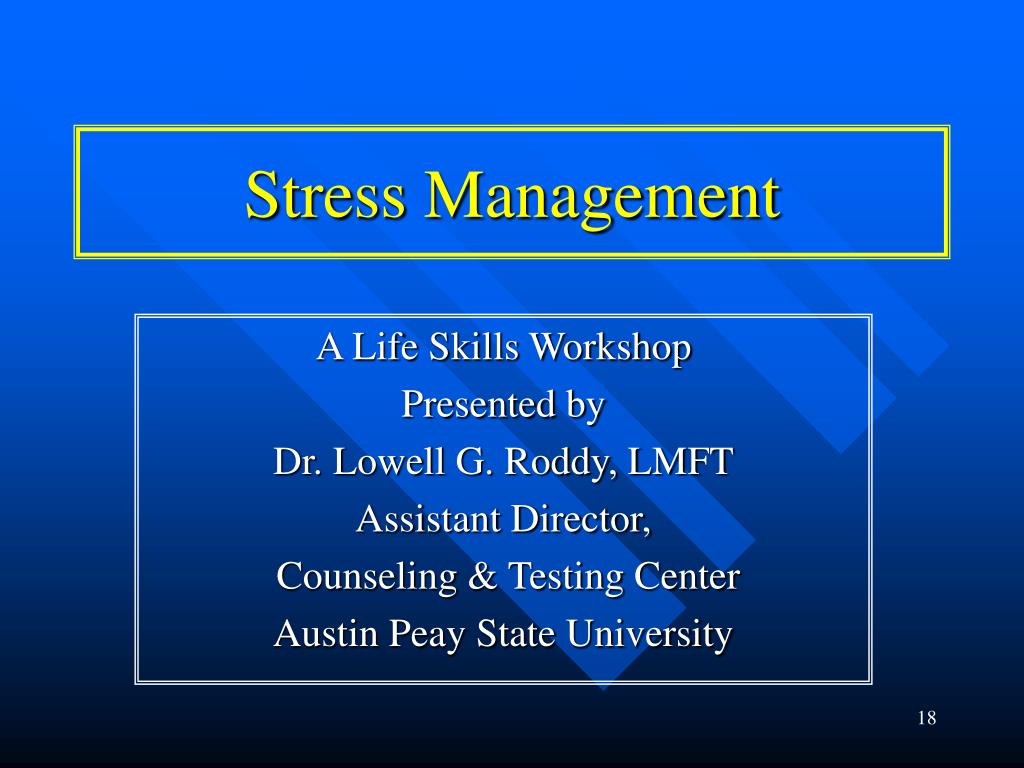 Stress Management

A Life Skills Workshop
Presented by
Dr. Lowell G. Roddy, LMFT
Assistant Director,
Counseling & Testing Center
Austin Peay State University

18